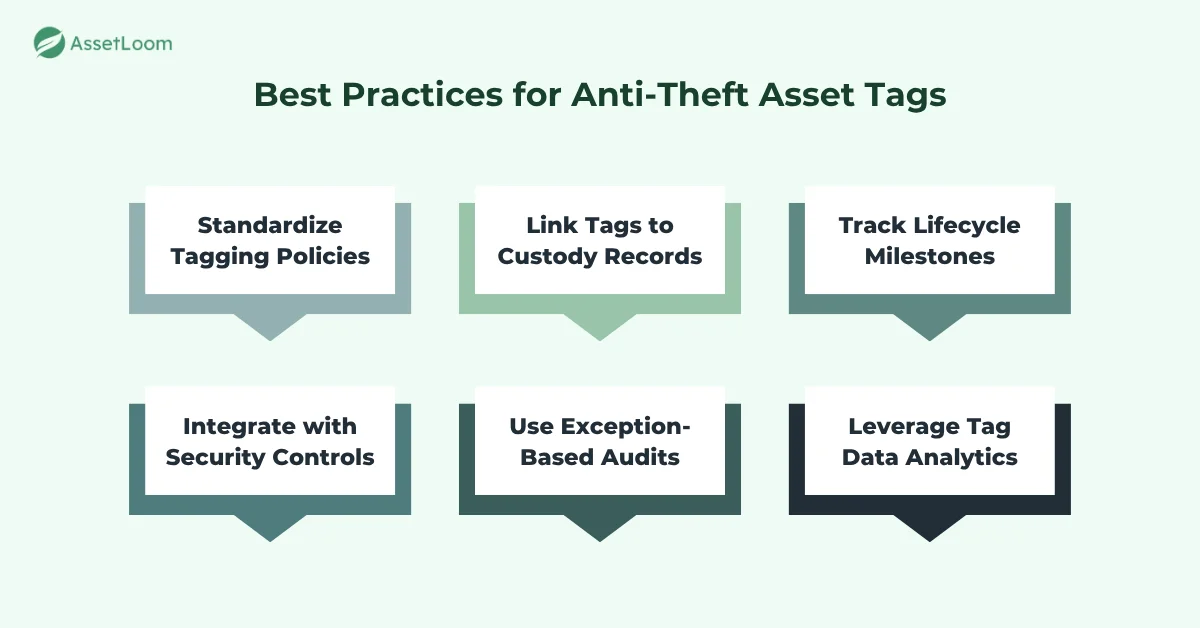 AssetLoom

Best Practices for Anti-Theft Asset Tags

Standardize Tagging Policies

Link Tags to Custody Records

Track Lifecycle Milestones

Integrate with Security Controls

Use Exception-Based Audits

Leverage Tag Data Analytics